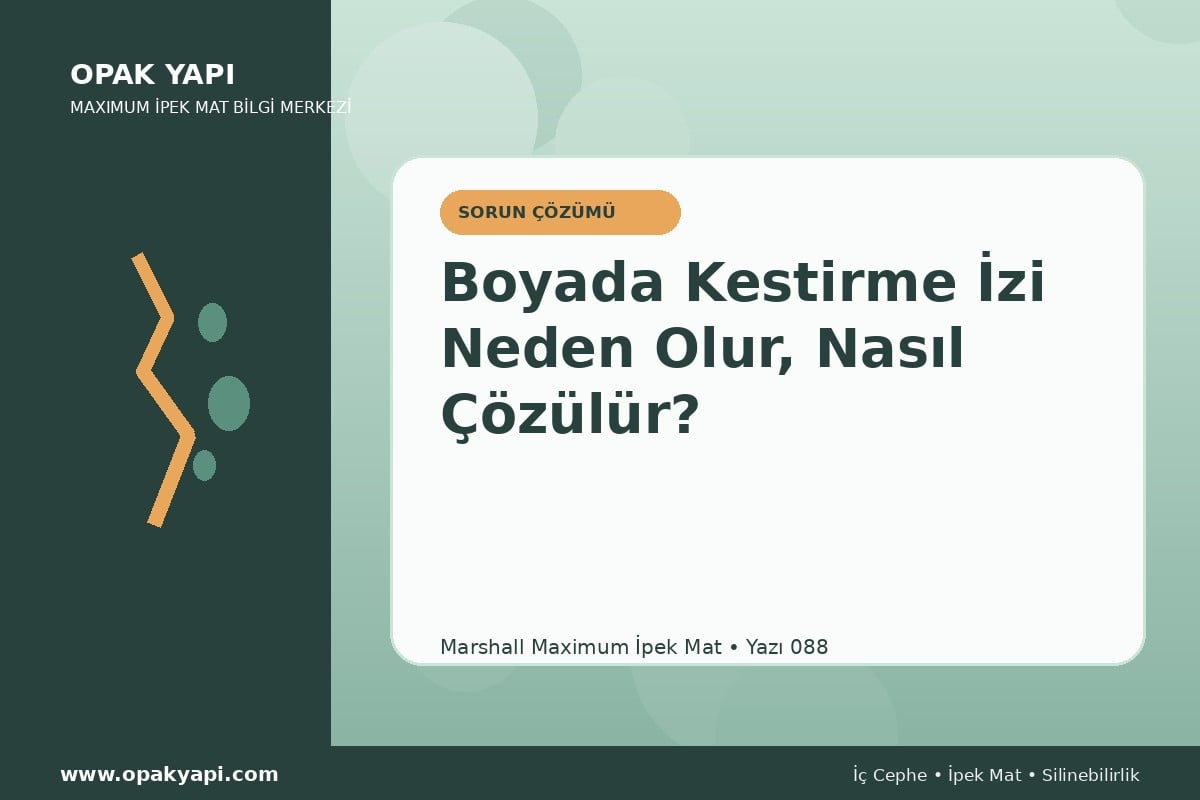 OPAK YAPI

MAXIMUM İPEK MAT BİLGİ MERKEZİ

SORUN ÇÖZÜMÜ

Boyada Kestirme İzi Neden Olur, Nasıl Çözülür?

Marshall Maximum İpek Mat • Yazı 088

www.opakyapi.com

İç Cephe • İpek Mat • Silinebilirlik